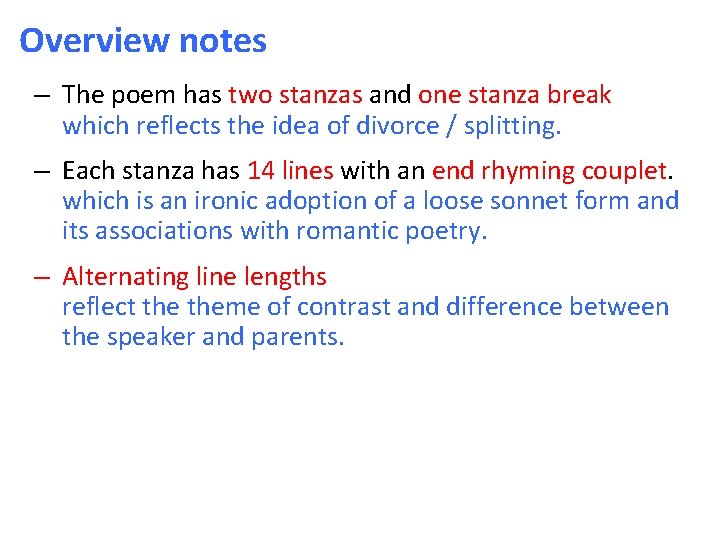 Overview notes

– The poem has two stanzas and one stanza break which reflects the idea of divorce / splitting.

– Each stanza has 14 lines with an end rhyming couplet. which is an ironic adoption of a loose sonnet form and its associations with romantic poetry.

– Alternating line lengths
reflect the theme of contrast and difference between the speaker and parents.